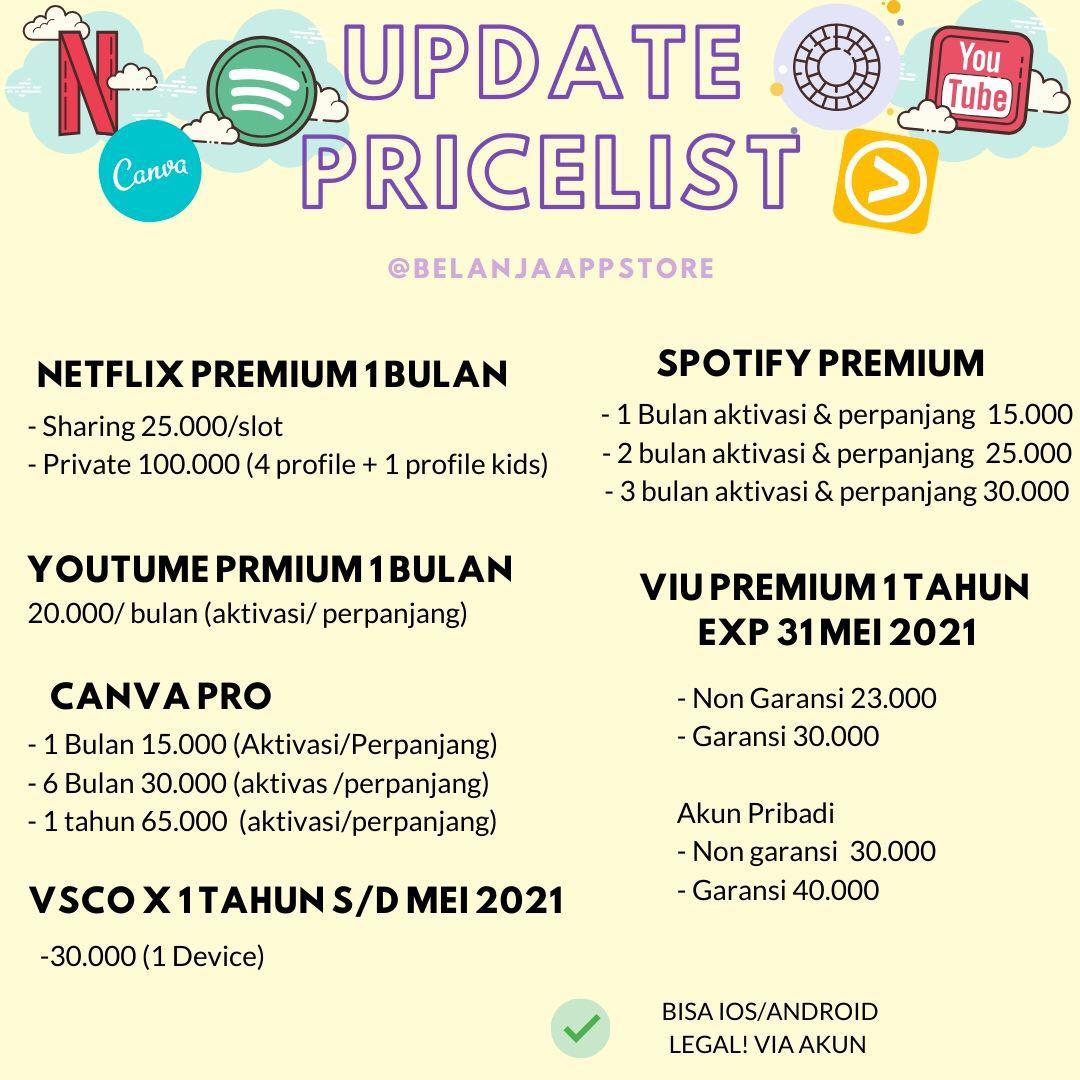 N

Canva

UPDATE PRICELIST

You Tube

@BELANJAAPPSTORE

NETFLIX PREMIUM 1 BULAN
- Sharing 25.000/slot
- Private 100.000 (4 profile + 1 profile kids)

YOUTUME PRMIUM 1 BULAN
20.000/ bulan (aktivasi/ perpanjang)

CANVA PRO
- 1 Bulan 15.000 (Aktivasi/Perpanjang)
- 6 Bulan 30.000 (aktivas /perpanjang)
- 1 tahun 65.000 (aktivasi/perpanjang)

VSCO X 1 TAHUN S/D MEI 2021
-30.000 (1 Device)

SPOTIFY PREMIUM
- 1 Bulan aktivasi & perpanjang 15.000
- 2 bulan aktivasi & perpanjang 25.000
- 3 bulan aktivasi & perpanjang 30.000

VIU PREMIUM 1 TAHUN EXP 31 MEI 2021
- Non Garansi 23.000
- Garansi 30.000

Akun Pribadi
- Non garansi 30.000
- Garansi 40.000

BISA IOS/ANDROID
LEGAL! VIA AKUN